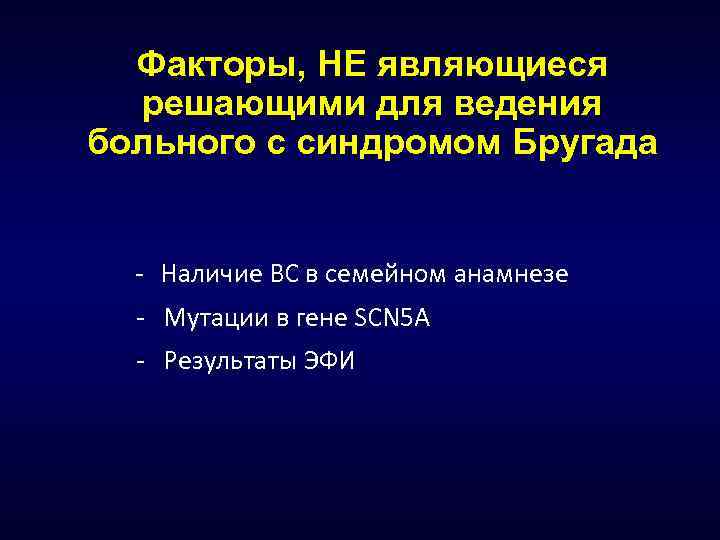 Факторы, НЕ являющиеся решающими для ведения больного с синдромом Бругада

- Наличие ВС в семейном анамнезе
- Мутации в гене SCN5A
- Результаты ЭФИ